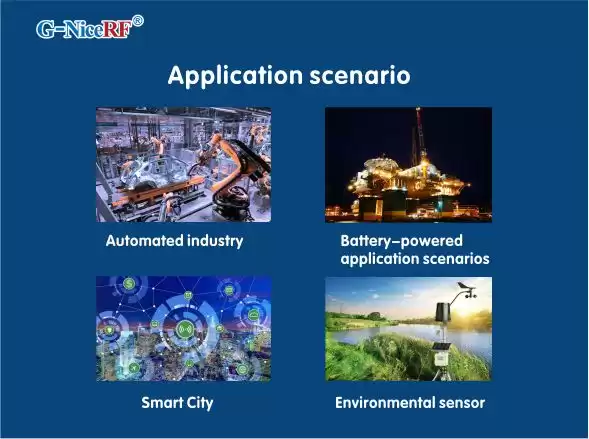 G-NiceRF®

Application scenario

Automated industry

Battery-powered application scenarios

Smart City

Environmental sensor